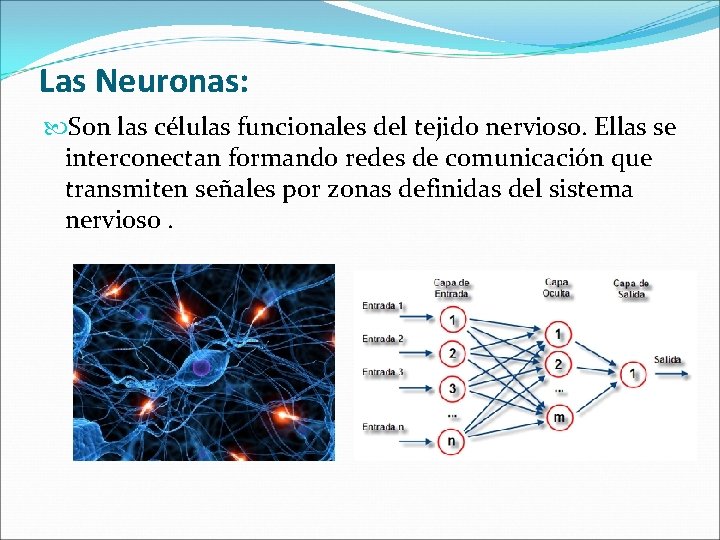 Las Neuronas:

Son las células funcionales del tejido nervioso. Ellas se interconectan formando redes de comunicación que transmiten señales por zonas definidas del sistema nervioso .

Capa de Entrada
Capa Oculta
Capa de Salida
Entrada 1
Entrada 2
Entrada 3
Entrada n
1
2
3
...
n
1
2
...
m
1
Salida